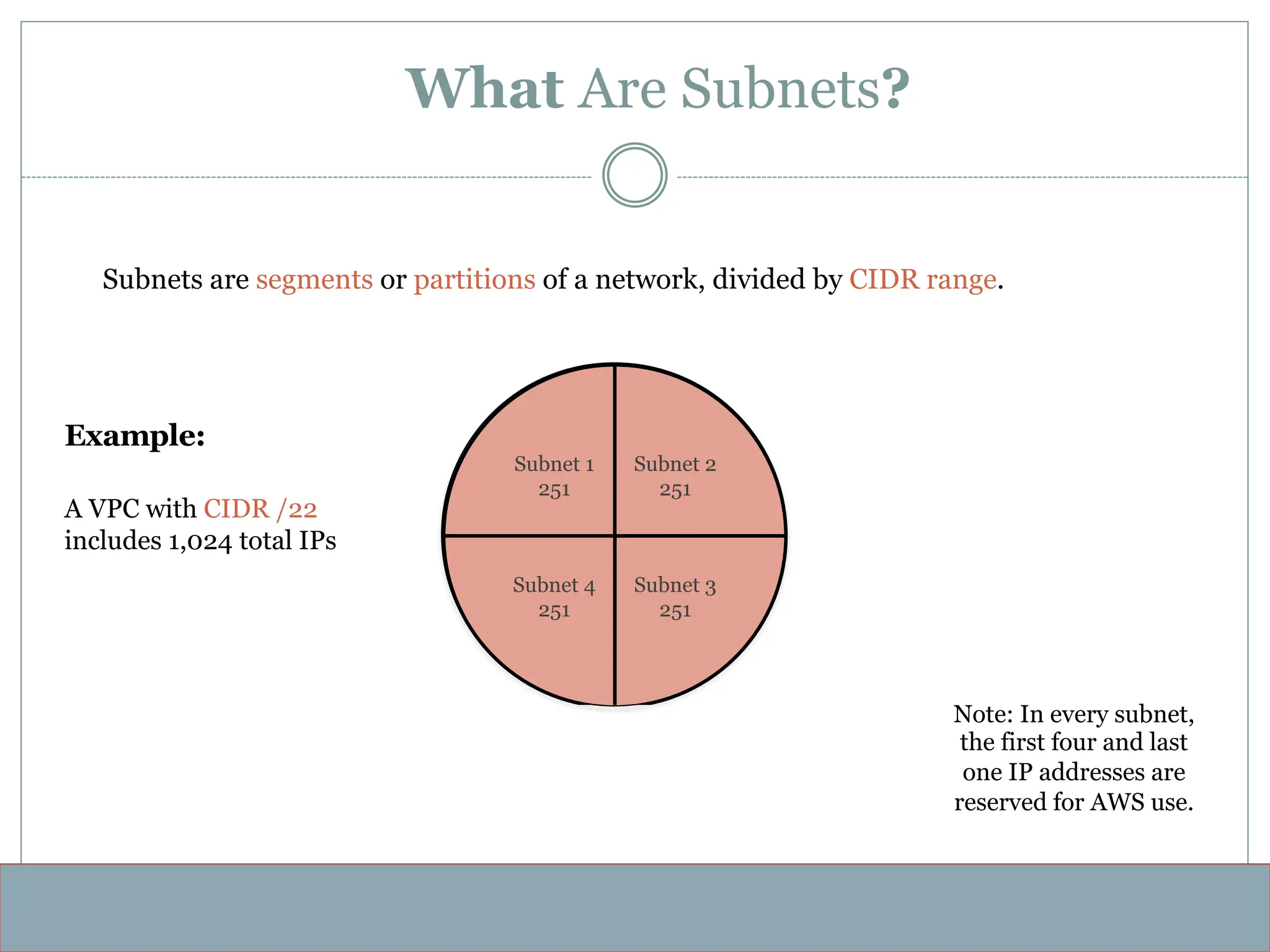 What Are Subnets?

Subnets are segments or partitions of a network, divided by CIDR range.

Example:

A VPC with CIDR /22 includes 1,024 total IPs

Subnet 1
251

Subnet 2
251

Subnet 4
251

Subnet 3
251

Note: In every subnet, the first four and last one IP addresses are reserved for AWS use.